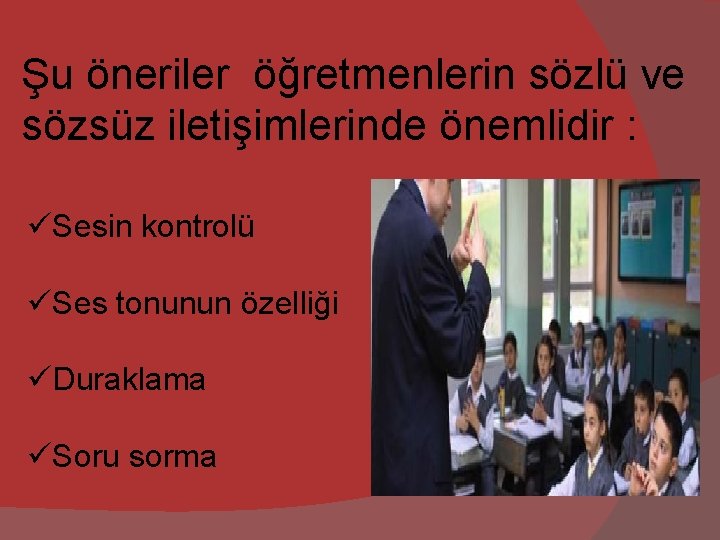 Şu öneriler  öğretmenlerin sözlü ve sözsüz iletişimlerinde önemlidir :

✓Sesin kontrolü

✓Ses tonunun özelliği

✓Duraklama

✓Soru sorma